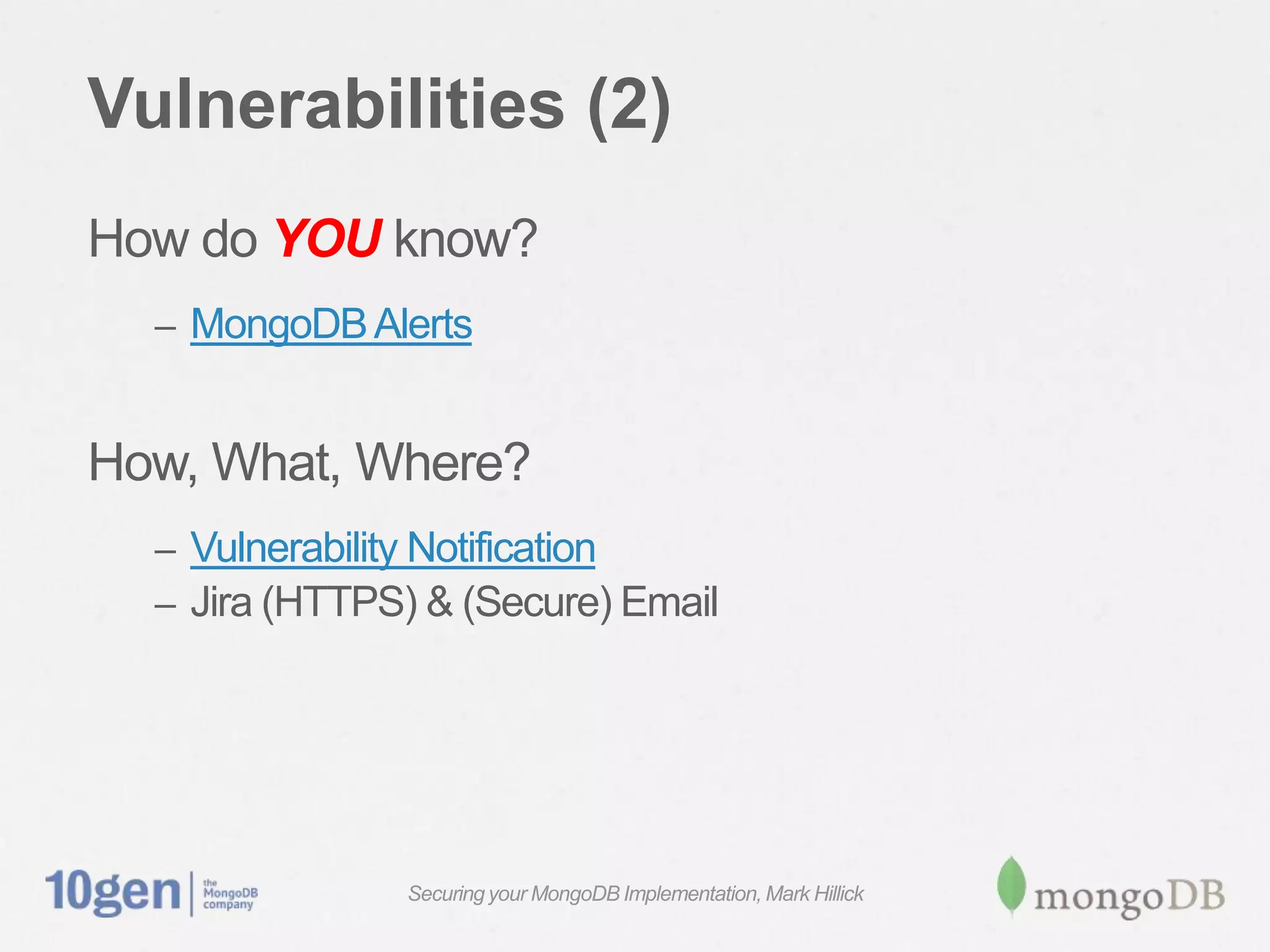 Vulnerabilities (2)

How do YOU know?

– MongoDB Alerts

How, What, Where?

– Vulnerability Notification
– Jira (HTTPS) & (Secure) Email

10gen | the MongoDB company

Securing your MongoDB Implementation, Mark Hillick

mongoDB